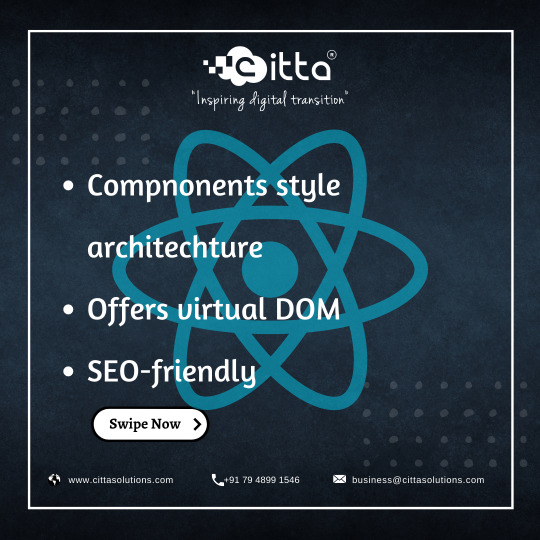 citta®

"Inspiring digital transition"

• Compnonents style architechture

• Offers virtual DOM

• SEO-friendly

Swipe Now

www.cittasolutions.com

+91 79 4899 1546

business@cittasolutions.com